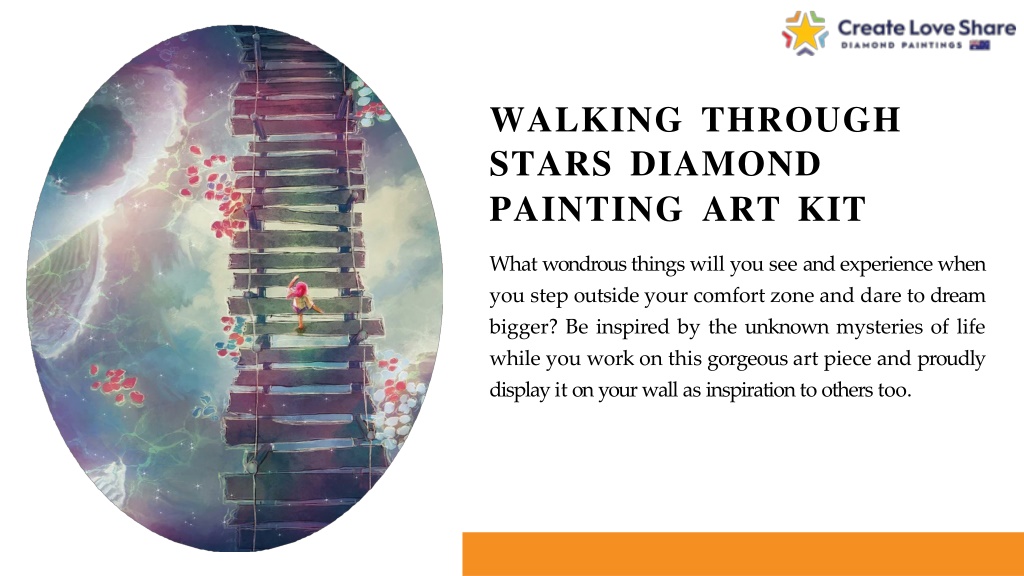 Create Love Share
DIAMOND PAINTINGS

WALKING THROUGH STARS DIAMOND PAINTING ART KIT

What wondrous things will you see and experience when you step outside your comfort zone and dare to dream bigger? Be inspired by the unknown mysteries of life while you work on this gorgeous art piece and proudly display it on your wall as inspiration to others too.